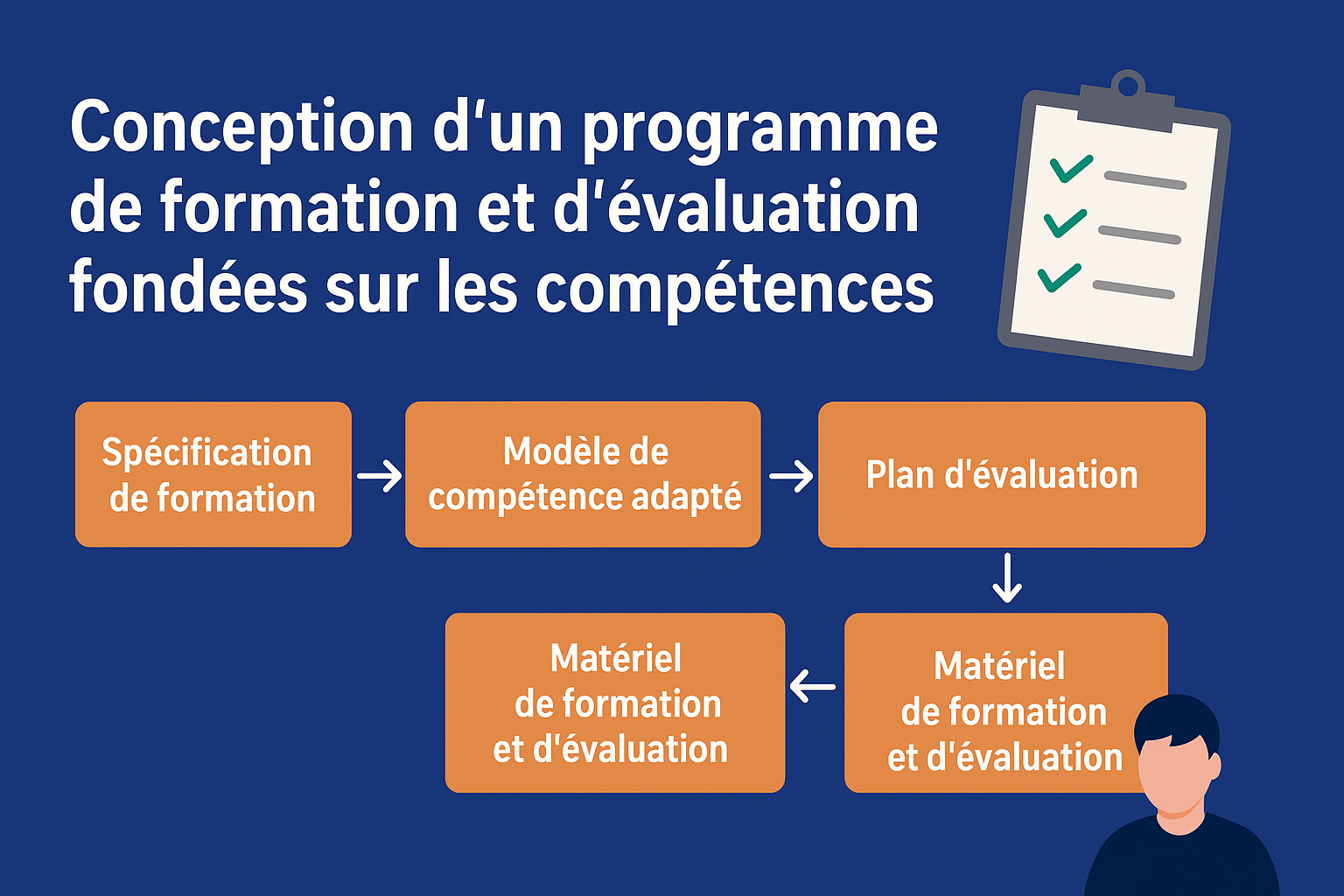 Conception d'un programme de formation et d'évaluation fondées sur les compétences

Spécification de formation

Modèle de compétence adapté

Plan d'évaluation

Matériel de formation et d'évaluation

Matériel de formation et d'évaluation